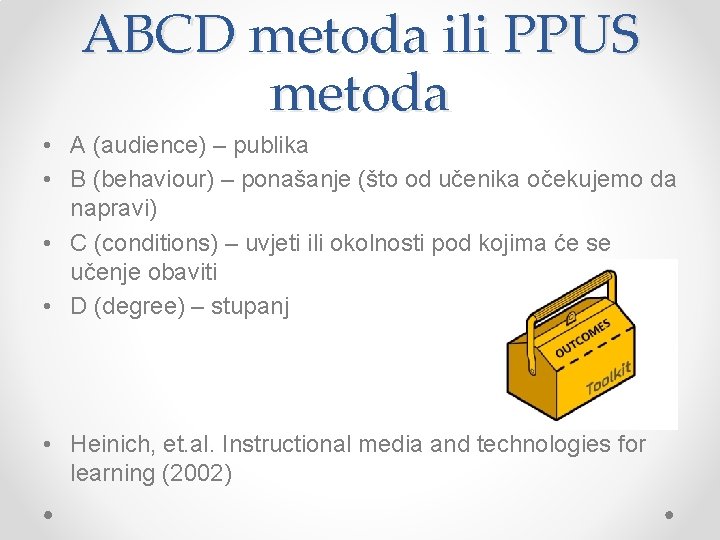 ABCD metoda ili PPUS metoda

• A (audience) – publika
• B (behaviour) – ponašanje (što od učenika očekujemo da napravi)
• C (conditions) – uvjeti ili okolnosti pod kojima će se učenje obaviti
• D (degree) – stupanj

OUTCOMES
Toolkit

• Heinich, et.al. Instructional media and technologies for learning (2002)